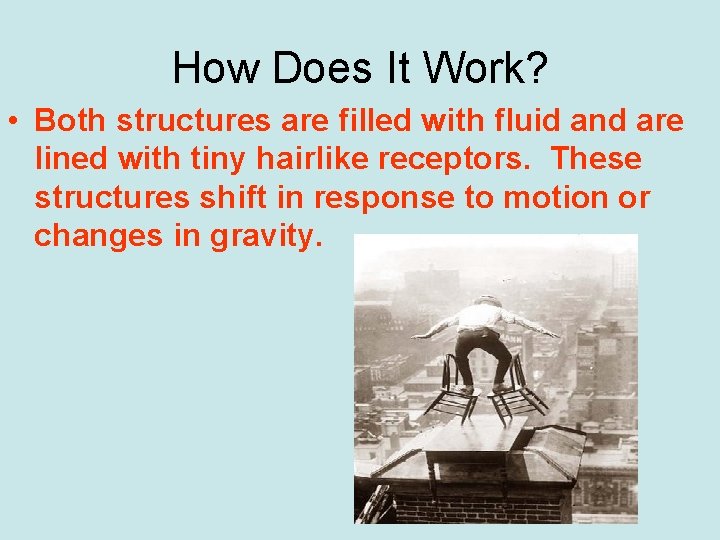 How Does It Work?

• Both structures are filled with fluid and are lined with tiny hairlike receptors. These structures shift in response to motion or changes in gravity.